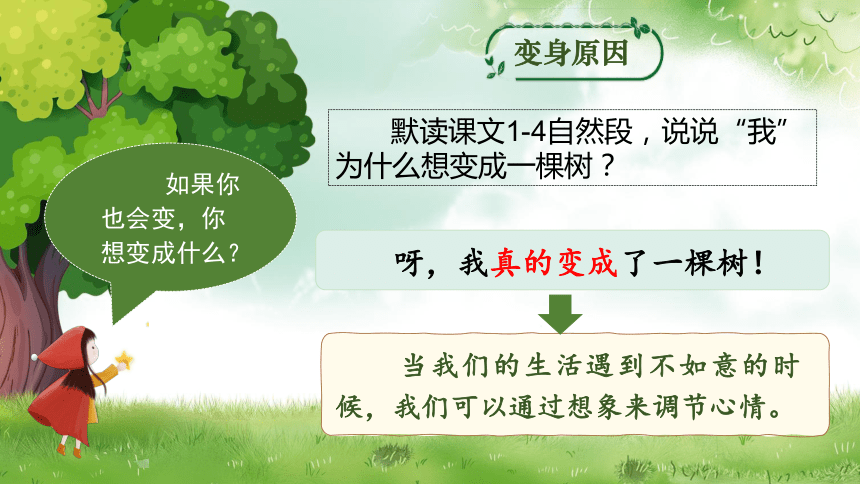 变身原因

默读课文1-4自然段，说说“我”为什么想变成一棵树？

如果你也会变，你想变成什么？

呀，我真的变成了一棵树！

当我们的生活遇到不如意的时候，我们可以通过想象来调节心情。